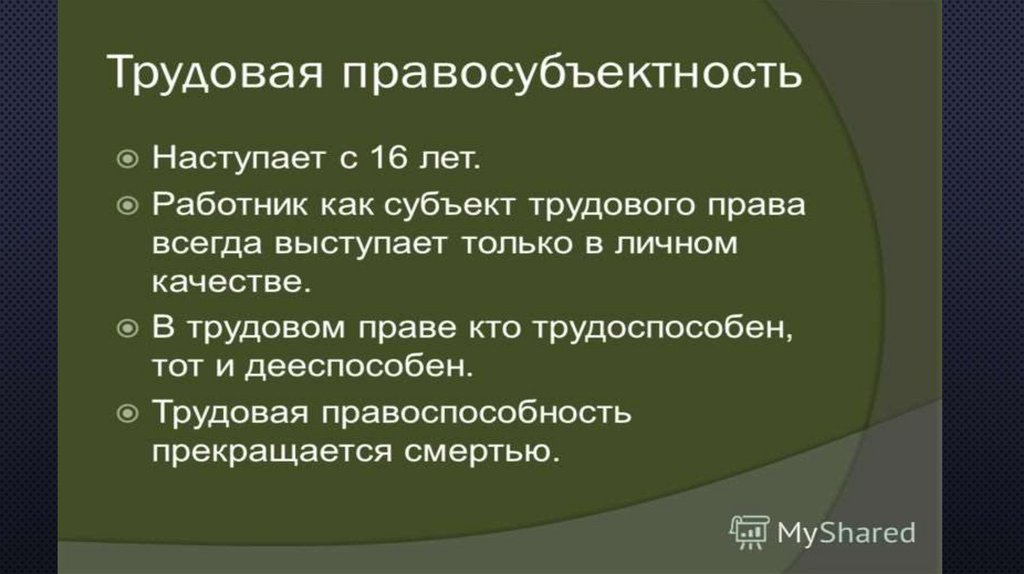 Трудовая правосубъектность

Наступает с 16 лет.

Работник как субъект трудового права всегда выступает только в личном качестве.

В трудовом праве кто трудоспособен, тот и дееспособен.

Трудовая правоспособность прекращается смертью.

MyShared